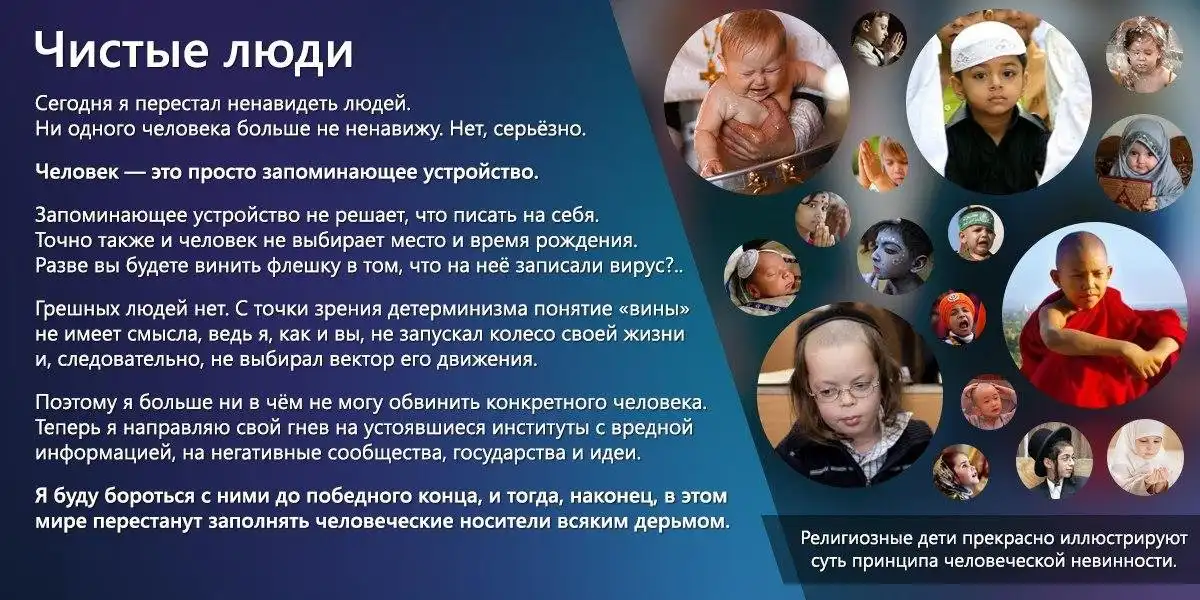 Чистые люди

Сегодня я перестал ненавидеть людей.
Ни одного человека больше не ненавижу. Нет, серьёзно.

Человек — это просто запоминающее устройство.

Запоминающее устройство не решает, что писать на себя.
Точно также и человек не выбирает место и время рождения.
Разве вы будете винить флешку в том, что на неё записали вирус?..

Грешных людей нет. С точки зрения детерминизма понятие «вины» не имеет смысла, ведь я, как и вы, не запускал колесо своей жизни и, следовательно, не выбирал вектор его движения.

Поэтому я больше ни в чём не могу обвинить конкретного человека. Теперь я направляю свой гнев на устоявшиеся институты с вредной информацией, на негативные сообщества, государства и идеи.

Я буду бороться с ними до победного конца, и тогда, наконец, в этом мире перестанут заполнять человеческие носители всяким дерьмом.

Религиозные дети прекрасно иллюстрируют суть принципа человеческой невинности.